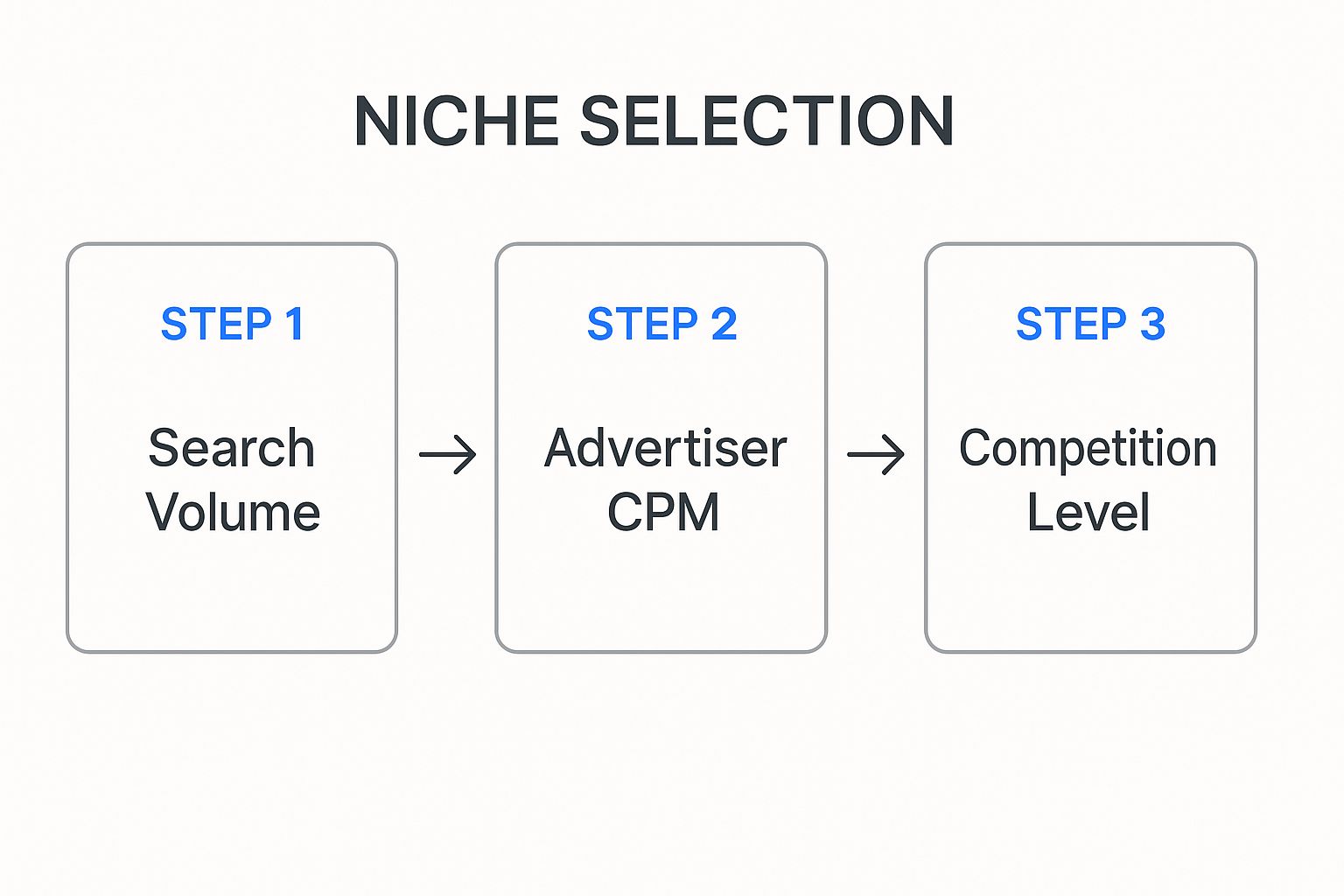 NICHE SELECTION

STEP 1

Search Volume

STEP 2

Advertiser CPM

STEP 3

Competition Level